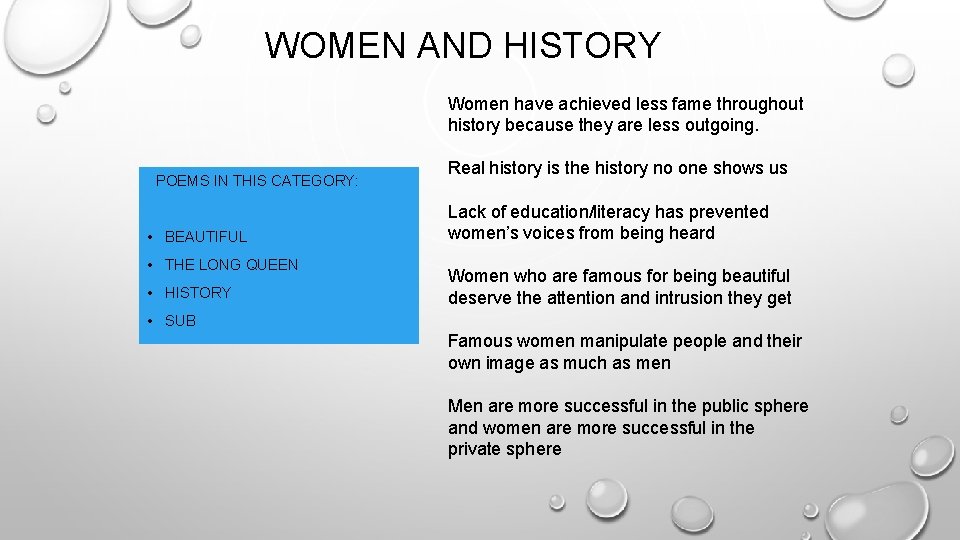 WOMEN AND HISTORY

POEMS IN THIS CATEGORY:

• BEAUTIFUL
• THE LONG QUEEN
• HISTORY
• SUB

Women have achieved less fame throughout history because they are less outgoing.

Real history is the history no one shows us

Lack of education/literacy has prevented women's voices from being heard

Women who are famous for being beautiful deserve the attention and intrusion they get

Famous women manipulate people and their own image as much as men

Men are more successful in the public sphere and women are more successful in the private sphere